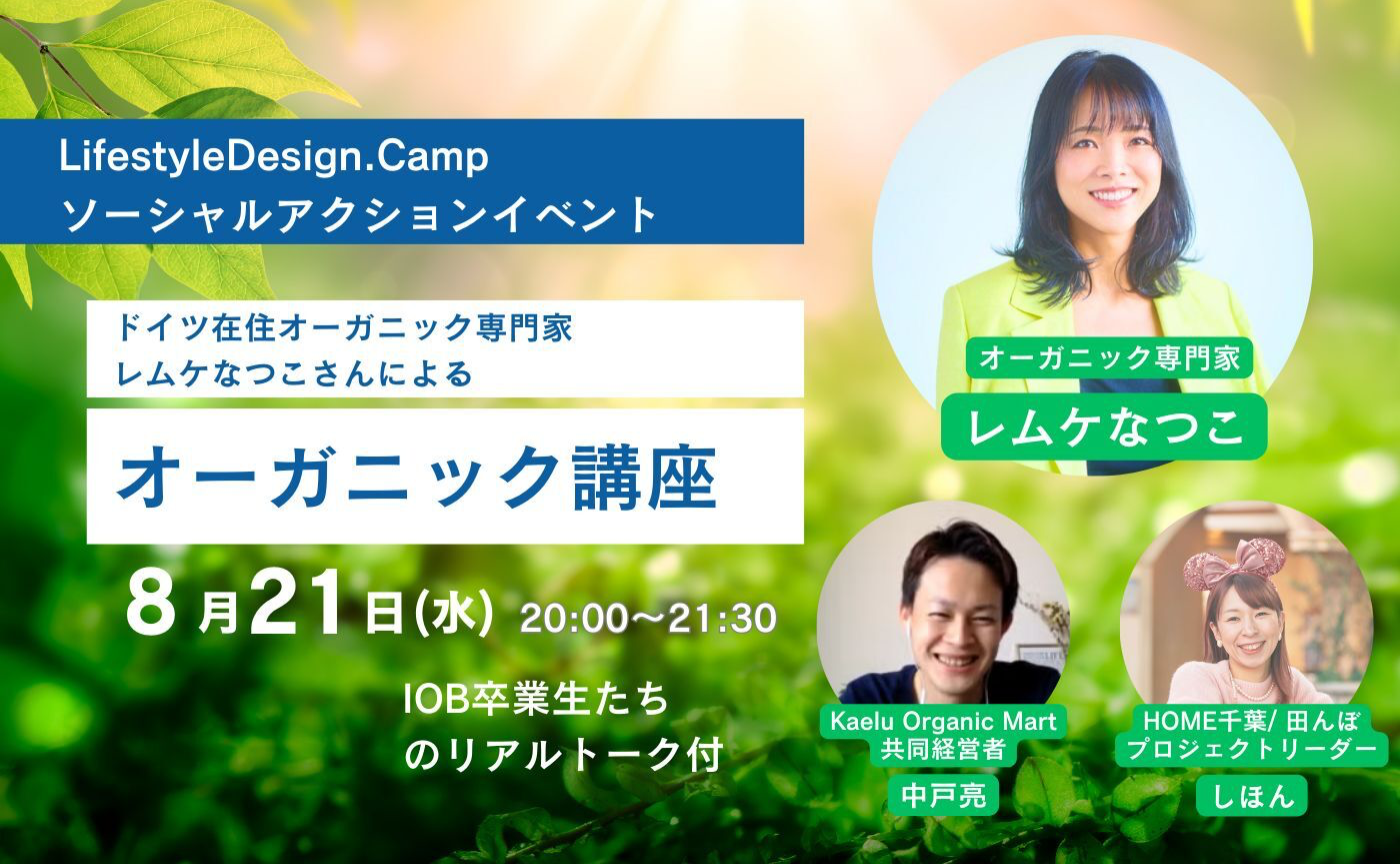 LifestyleDesign.Camp
ソーシャルアクションイベント

ドイツ在住オーガニック専門家
レムケなつこさんによる

オーガニック講座

8月21日(水) 20:00〜21:30

IOB卒業生たち
のリアルトーク付

オーガニック専門家
レムケなつこ

Kaelu Organic Mart
共同経営者
中戸亮

HOME千葉/ 田んぼ
プロジェクトリーダー
しほん